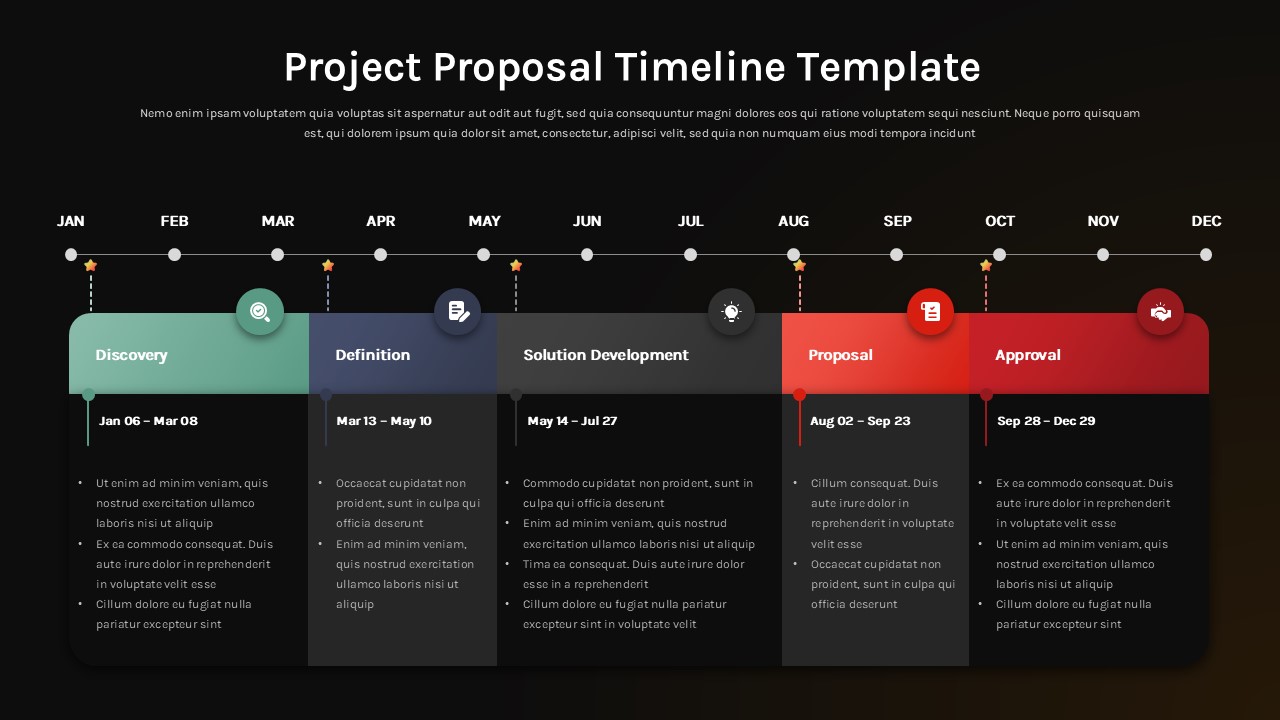 Project Proposal Timeline Template

Nemo enim ipsam voluptatem quia voluptas sit aspernatur aut odit aut fugit, sed quia consequuntur magni dolores eos qui ratione voluptatem sequi nesciunt. Neque porro quisquam est, qui dolorem ipsum quia dolor sit amet, consectetur, adipisci velit, sed quia non numquam eius modi tempora incidunt

JAN FEB MAR APR MAY JUN JUL AUG SEP OCT NOV DEC

Discovery

Jan 06 – Mar 08

• Ut enim ad minim veniam, quis nostrud exercitation ullamco laboris nisi ut aliquip
• Ex ea commodo consequat. Duis aute irure dolor in reprehenderit in voluptate velit esse
• Cillum dolore eu fugiat nulla pariatur excepteur sint

Definition

Mar 13 – May 10

• Occaecat cupidatat non proident, sunt in culpa qui officia deserunt
• Enim ad minim veniam, quis nostrud exercitation ullamco laboris nisi ut aliquip

Solution Development

May 14 – Jul 27

• Commodo cupidatat non proident, sunt in culpa qui officia deserunt
• Enim ad minim veniam, quis nostrud exercitation ullamco laboris nisi ut aliquip
• Tima ea consequat. Duis aute irure dolor esse in a reprehenderit
• Cillum dolore eu fugiat nulla pariatur excepteur sint in voluptate velit

Proposal

Aug 02 – Sep 23

• Cillum consequat. Duis aute irure dolor in reprehenderit in voluptate velit esse
• Occaecat cupidatat non proident, sunt in culpa qui officia deserunt

Approval

Sep 28 – Dec 29

• Ex ea commodo consequat. Duis aute irure dolor in reprehenderit in voluptate velit esse
• Ut enim ad minim veniam, quis nostrud exercitation ullamco laboris nisi ut aliquip
• Cillum dolore eu fugiat nulla pariatur excepteur sint